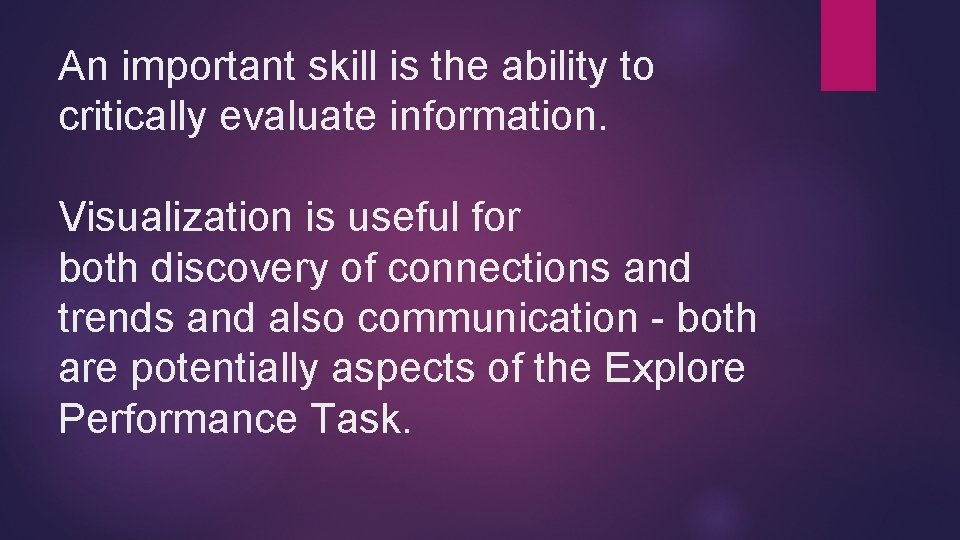 An important skill is the ability to critically evaluate information.

Visualization is useful for both discovery of connections and trends and also communication - both are potentially aspects of the Explore Performance Task.